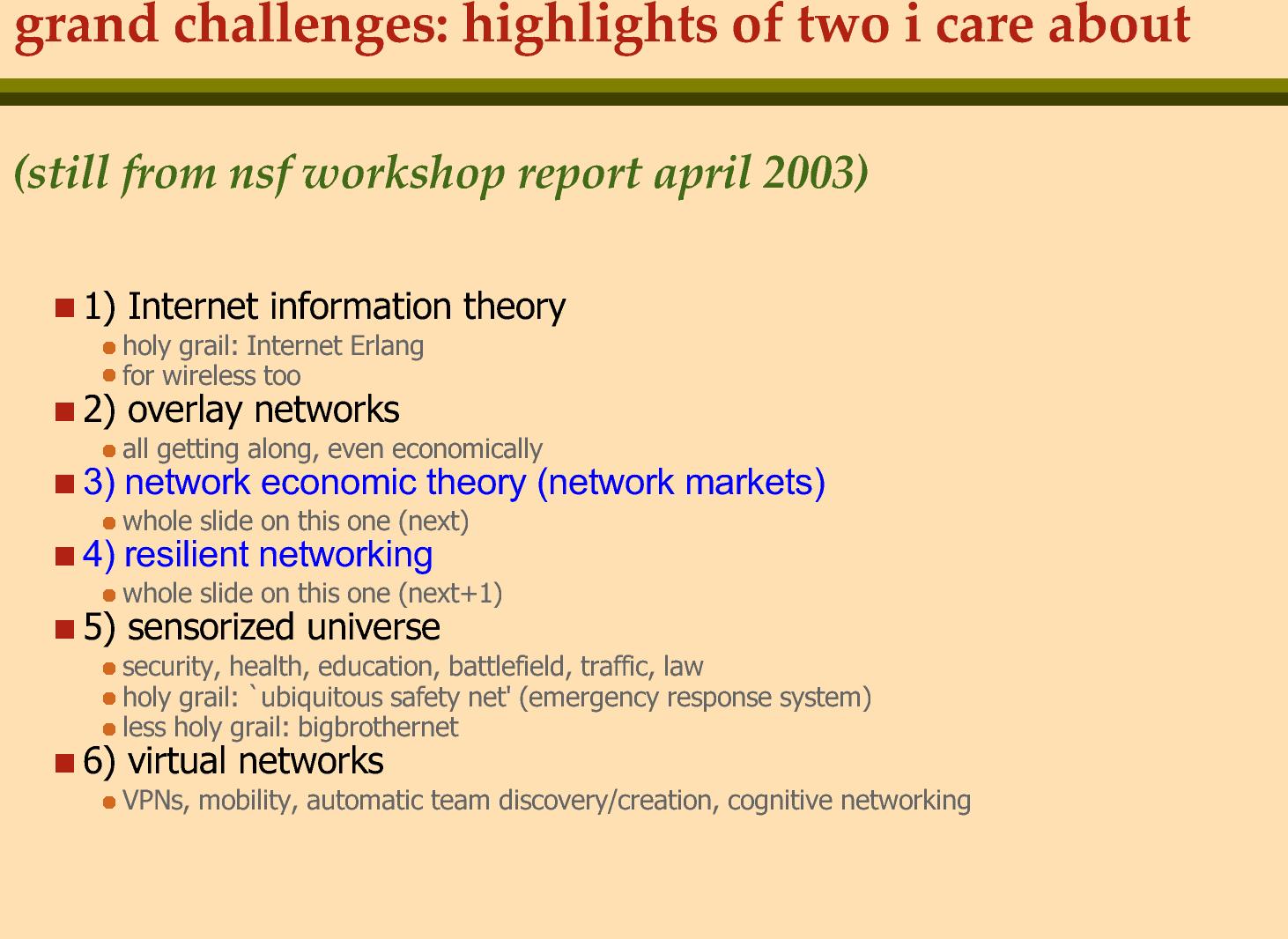 grand challenges: highlights of two i care about

(still from nsf workshop report april 2003)

1) Internet information theory
holy grail: Internet Erlang
for wireless too
2) overlay networks
all getting along, even economically
3) network economic theory (network markets)
whole slide on this one (next)
4) resilient networking
whole slide on this one (next+1)
5) sensorized universe
security, health, education, battlefield, traffic, law
holy grail: `ubiquitous safety net' (emergency response system)
less holy grail: bigbrothernet
6) virtual networks
VPNs, mobility, automatic team discovery/creation, cognitive networking